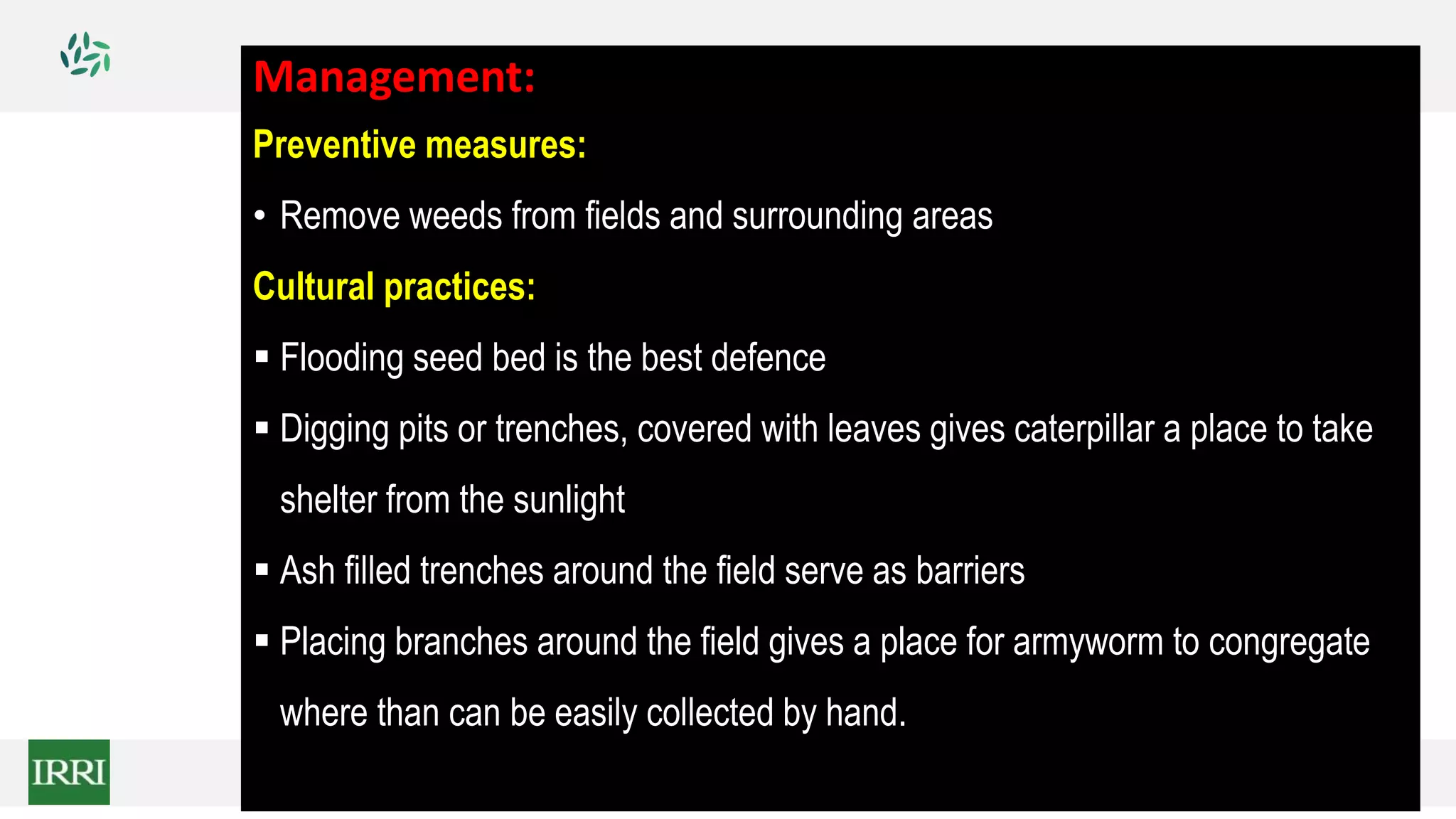 Management:

Preventive measures:

• Remove weeds from fields and surrounding areas

Cultural practices:

▪ Flooding seed bed is the best defence

▪ Digging pits or trenches, covered with leaves gives caterpillar a place to take shelter from the sunlight

▪ Ash filled trenches around the field serve as barriers

▪ Placing branches around the field gives a place for armyworm to congregate where than can be easily collected by hand.

IRRI